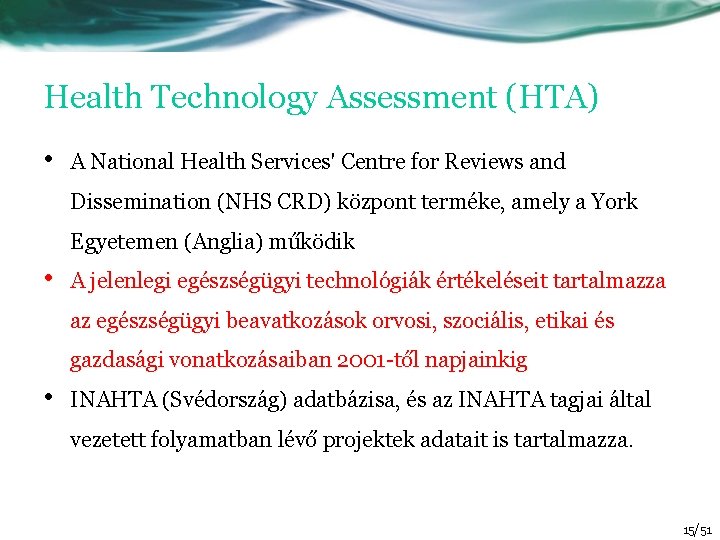 Health Technology Assessment (HTA)

• A National Health Services' Centre for Reviews and Dissemination (NHS CRD) központ terméke, amely a York Egyetemen (Anglia) működik

• A jelenlegi egészségügyi technológiák értékeléseit tartalmazza az egészségügyi beavatkozások orvosi, szociális, etikai és gazdasági vonatkozásaiban 2001-től napjainkig

• INAHTA (Svédország) adatbázisa, és az INAHTA tagjai által vezetett folyamatban lévő projektek adatait is tartalmazza.

15/51